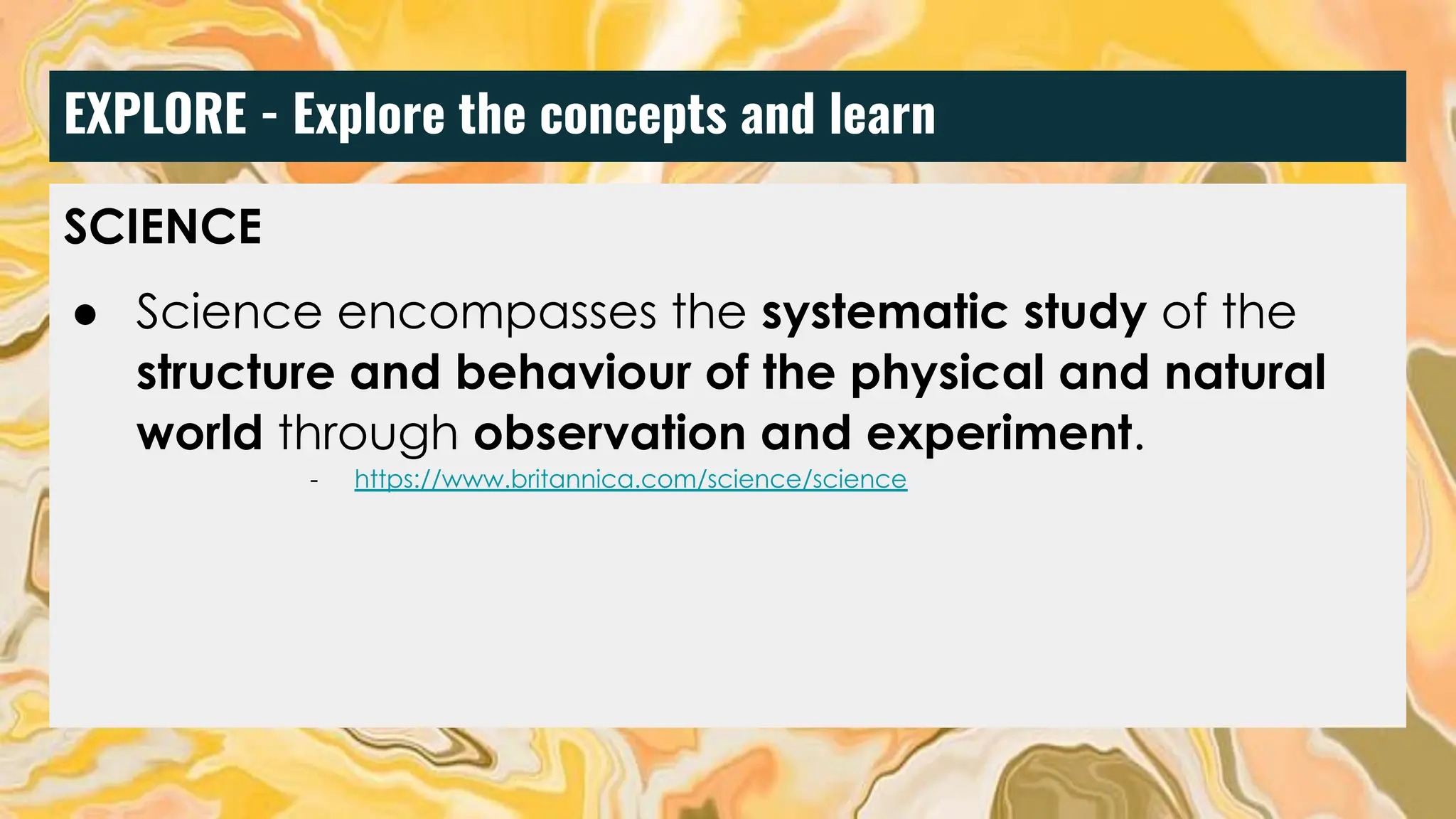 EXPLORE - Explore the concepts and learn

SCIENCE

● Science encompasses the systematic study of the structure and behaviour of the physical and natural world through observation and experiment.

- https://www.britannica.com/science/science